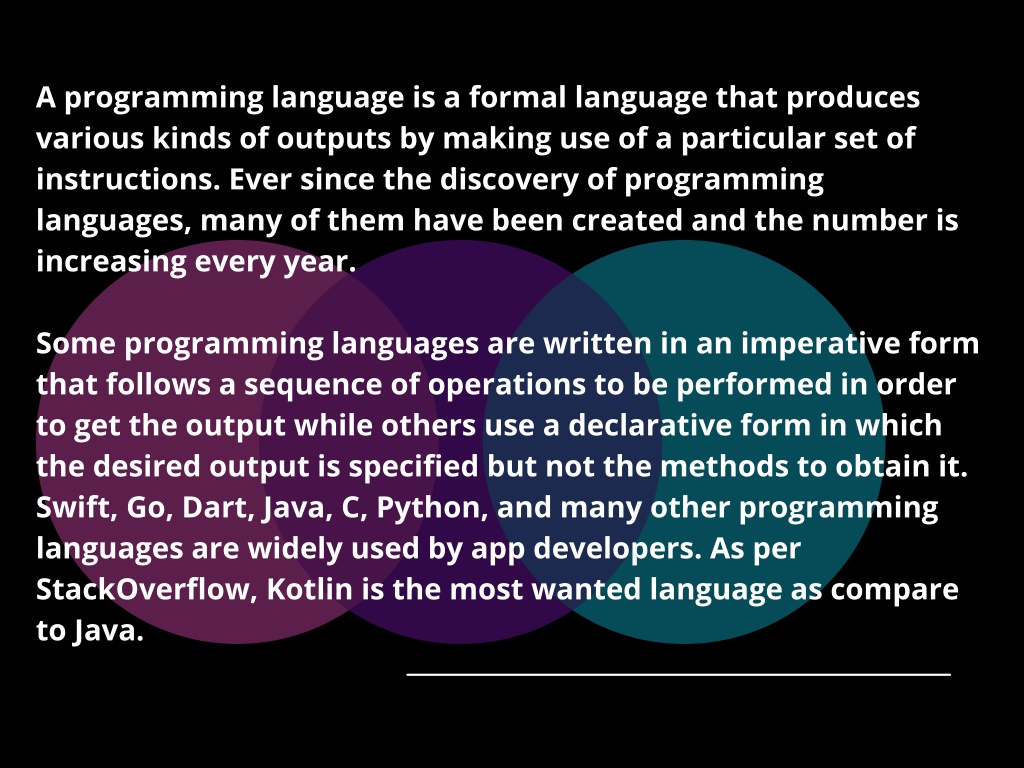 A programming language is a formal language that produces various kinds of outputs by making use of a particular set of instructions. Ever since the discovery of programming languages, many of them have been created and the number is increasing every year.

Some programming languages are written in an imperative form that follows a sequence of operations to be performed in order to get the output while others use a declarative form in which the desired output is specified but not the methods to obtain it. Swift, Go, Dart, Java, C, Python, and many other programming languages are widely used by app developers. As per StackOverflow, Kotlin is the most wanted language as compare to Java.